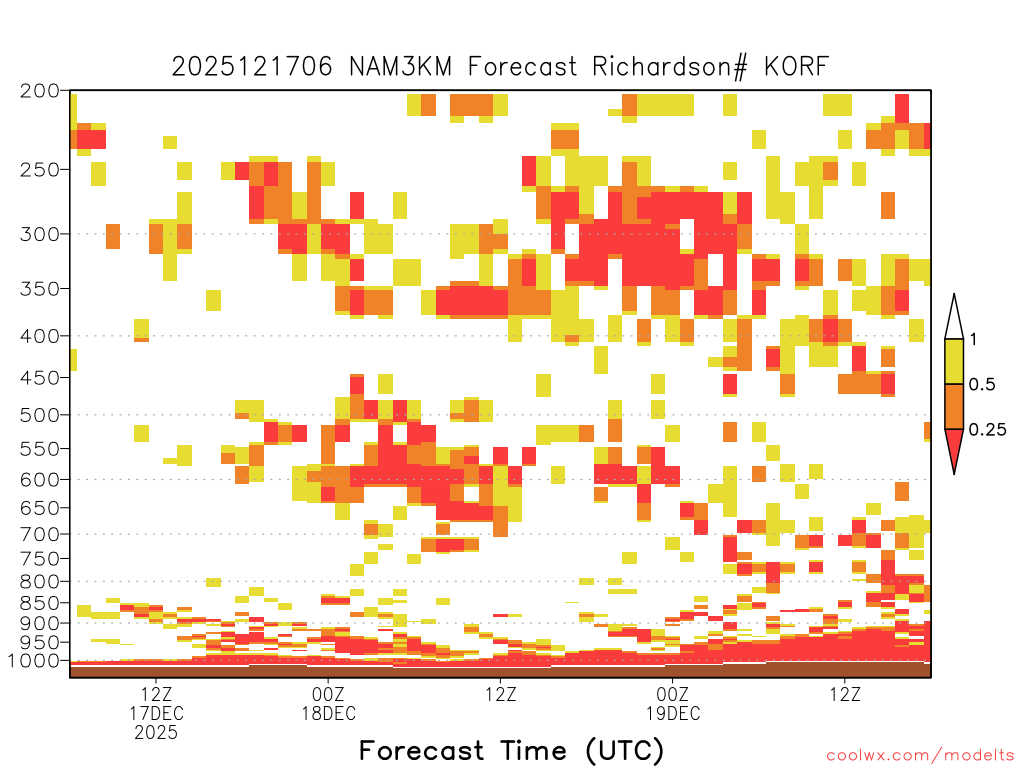 2025121706 NAM3KM Forecast Richardson# KORF

200
250
300
350
400
450
500
550
600
650
700
750
800
850
900
950
1000

1
0.5
0.25

12Z
17DEC
2025
00Z
18DEC
12Z
00Z
19DEC
12Z

Forecast Time (UTC)

coolwx.com/modelts